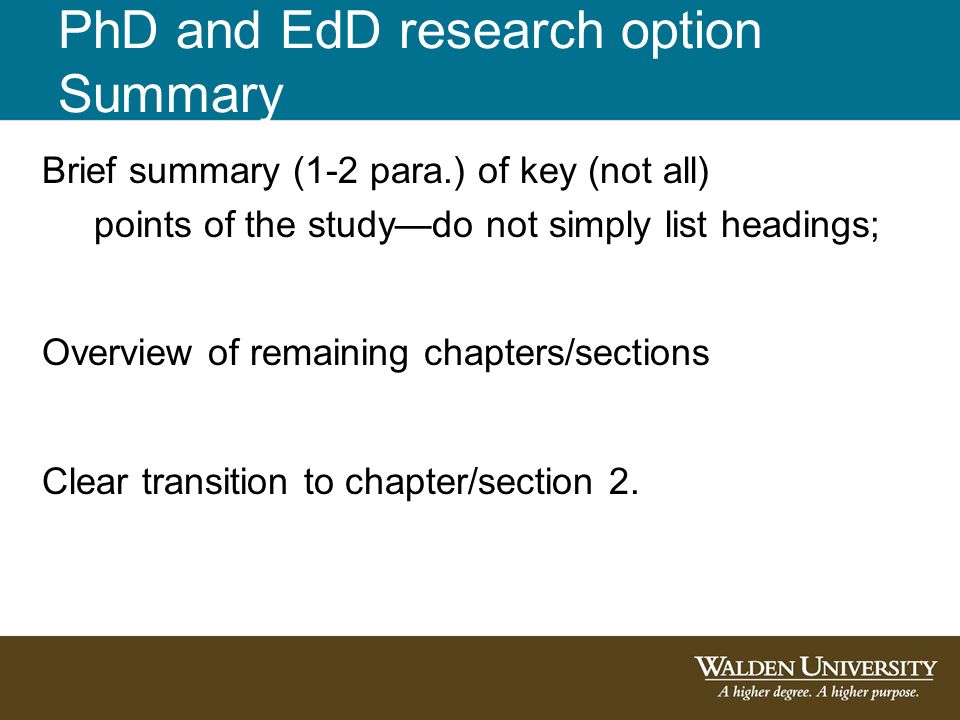 PhD and EdD research option Summary

Brief summary (1-2 para.) of key (not all) points of the study—do not simply list headings;

Overview of remaining chapters/sections

Clear transition to chapter/section 2.

WALDEN UNIVERSITY
A higher degree. A higher purpose.